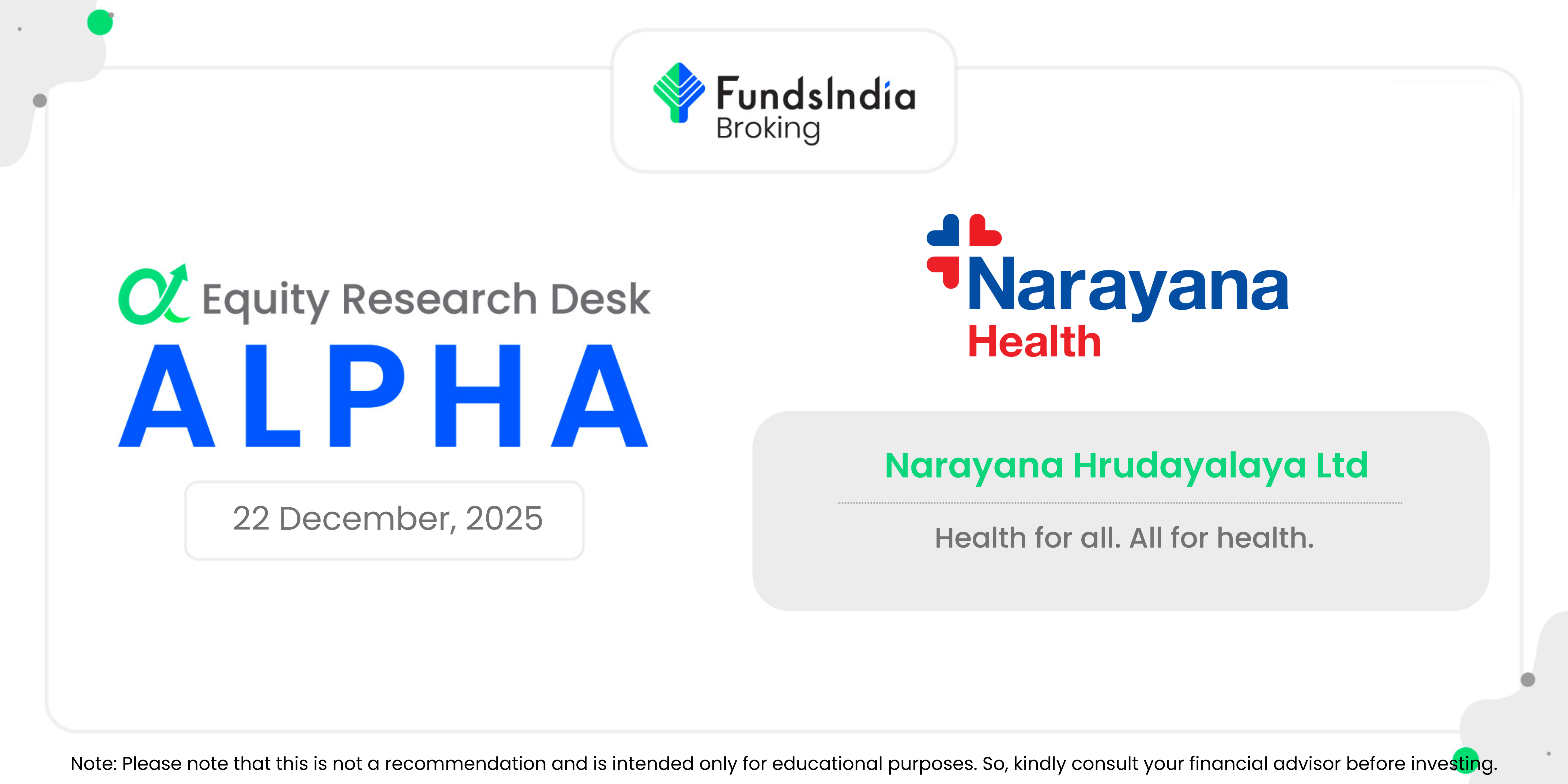 FundsIndia Broking

Equity Research Desk
ALPHA

22 December, 2025

Narayana Health

Narayana Hrudayalaya Ltd

Health for all. All for health.

Note: Please note that this is not a recommendation and is intended only for educational purposes. So, kindly consult your financial advisor before investing.